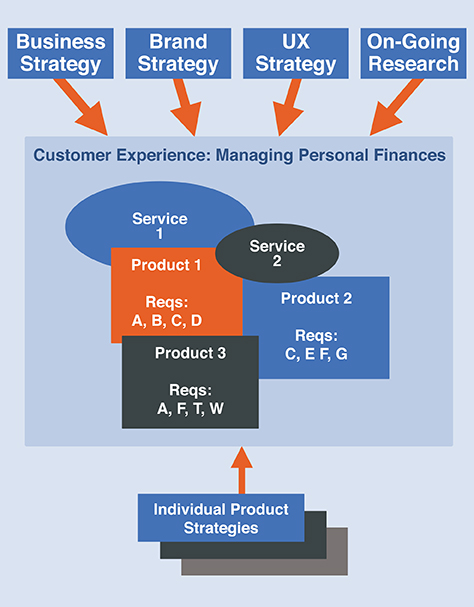 Business Strategy

Brand Strategy

UX Strategy

On-Going Research

Customer Experience: Managing Personal Finances

Service 1

Service 2

Product 1

Reqs: A, B, C, D

Product 2

Reqs: C, E F, G

Product 3

Reqs: A, F, T, W

Individual Product Strategies